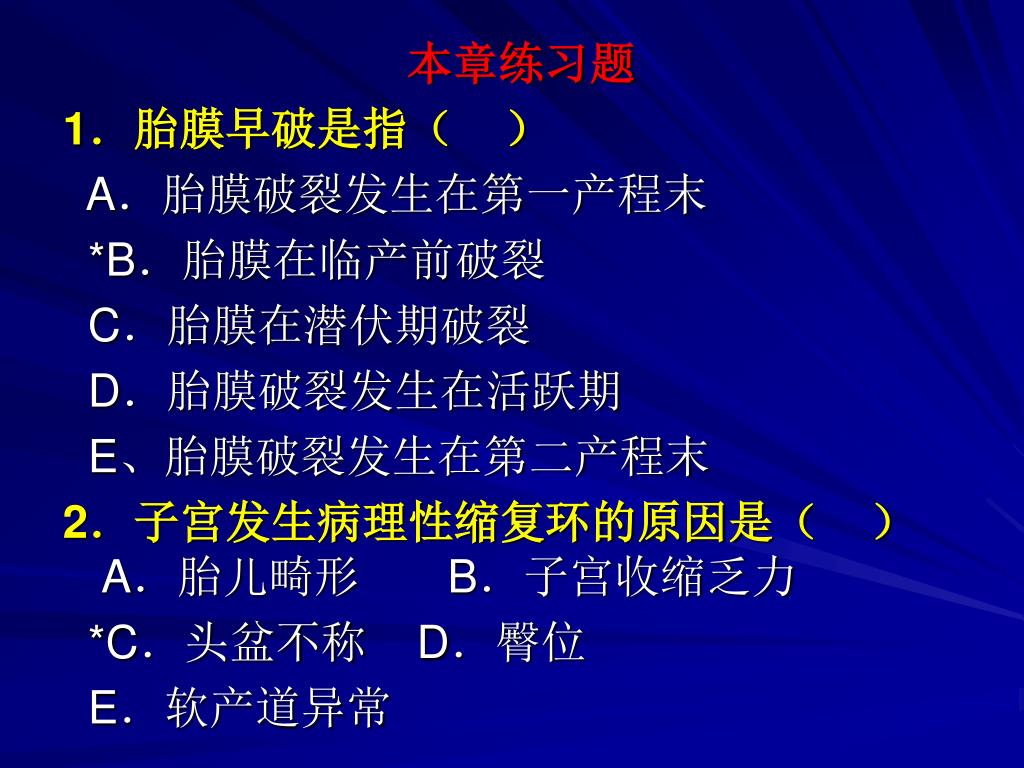 本章练习题

1．胎膜早破是指（　）

A．胎膜破裂发生在第一产程末

*B．胎膜在临产前破裂

C．胎膜在潜伏期破裂

D．胎膜破裂发生在活跃期

E、胎膜破裂发生在第二产程末

2．子宫发生病理性缩复环的原因是（　）

A．胎儿畸形　　B．子宫收缩乏力

*C．头盆不称　D．臀位

E．软产道异常